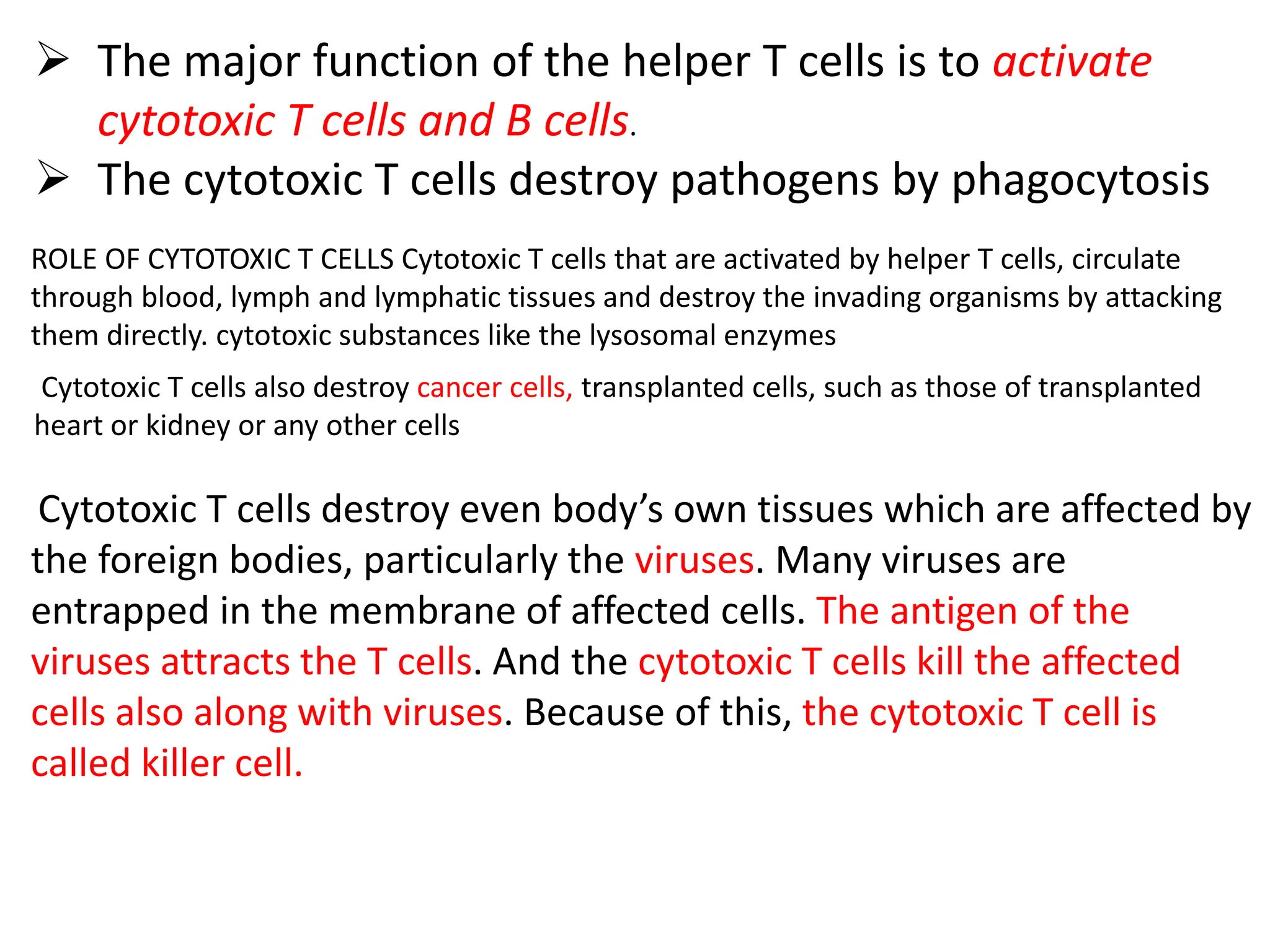 ➢ The major function of the helper T cells is to activate cytotoxic T cells and B cells.

➢ The cytotoxic T cells destroy pathogens by phagocytosis

ROLE OF CYTOTOXIC T CELLS Cytotoxic T cells that are activated by helper T cells, circulate through blood, lymph and lymphatic tissues and destroy the invading organisms by attacking them directly. cytotoxic substances like the lysosomal enzymes

Cytotoxic T cells also destroy cancer cells, transplanted cells, such as those of transplanted heart or kidney or any other cells

Cytotoxic T cells destroy even body's own tissues which are affected by the foreign bodies, particularly the viruses. Many viruses are entrapped in the membrane of affected cells. The antigen of the viruses attracts the T cells. And the cytotoxic T cells kill the affected cells also along with viruses. Because of this, the cytotoxic T cell is called killer cell.